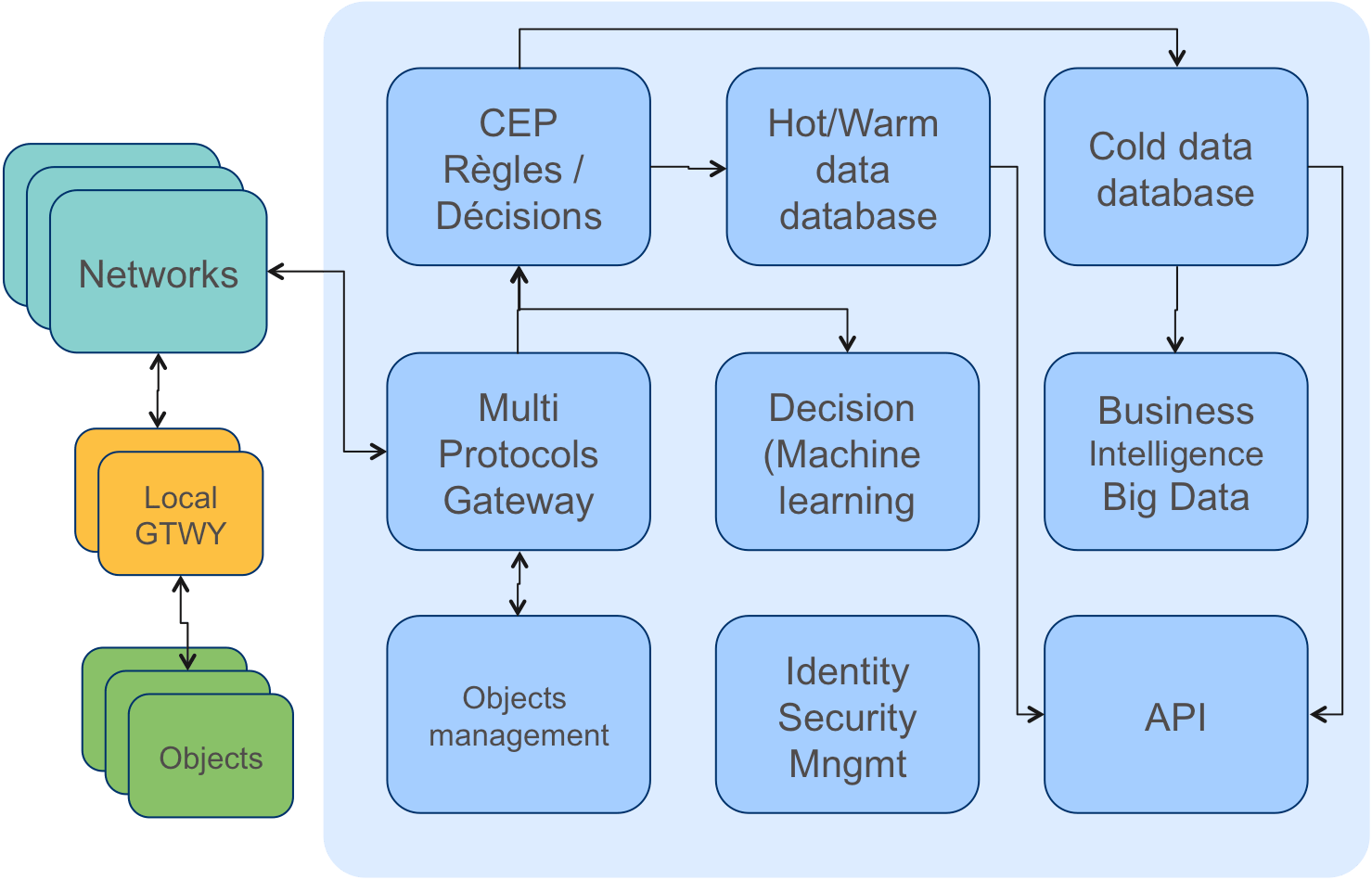 Networks

Local GTWY

Objects

CEP Règles / Décisions

Hot/Warm data database

Cold data database

Multi Protocols Gateway

Decision (Machine learning

Business Intelligence Big Data

Objects management

Identity Security Mngmt

API